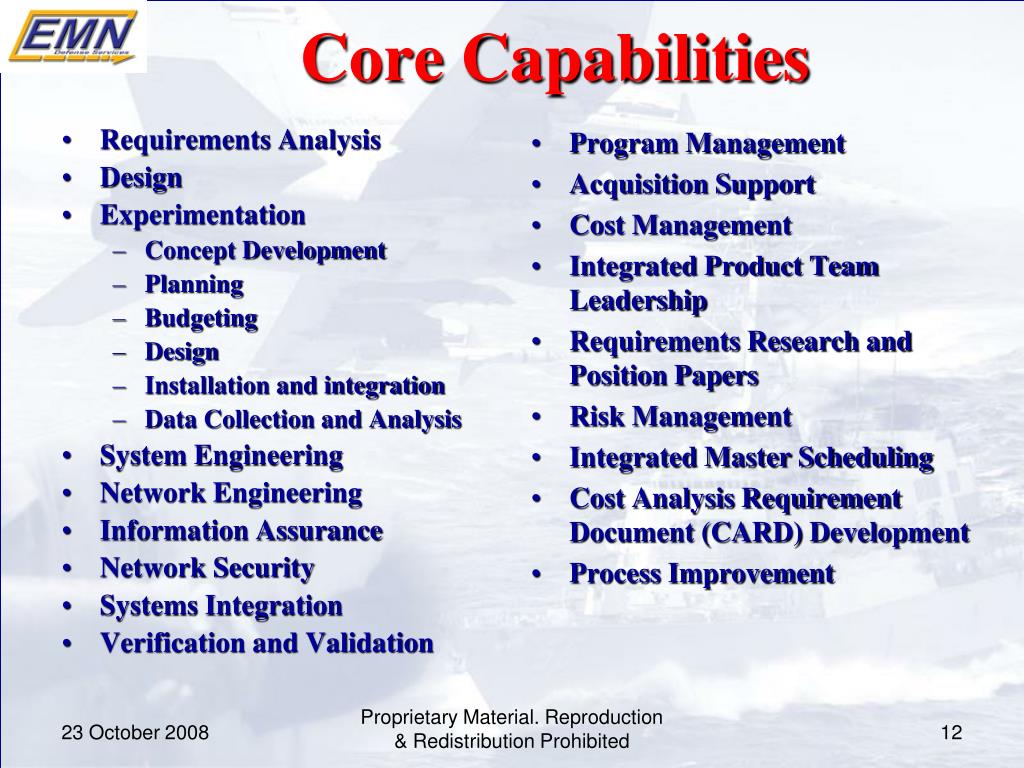 EMN
Defense Services

Core Capabilities

• Requirements Analysis
• Design
• Experimentation
– Concept Development
– Planning
– Budgeting
– Design
– Installation and integration
– Data Collection and Analysis
• System Engineering
• Network Engineering
• Information Assurance
• Network Security
• Systems Integration
• Verification and Validation

• Program Management
• Acquisition Support
• Cost Management
• Integrated Product Team Leadership
• Requirements Research and Position Papers
• Risk Management
• Integrated Master Scheduling
• Cost Analysis Requirement Document (CARD) Development
• Process Improvement

23 October 2008

Proprietary Material. Reproduction & Redistribution Prohibited

12